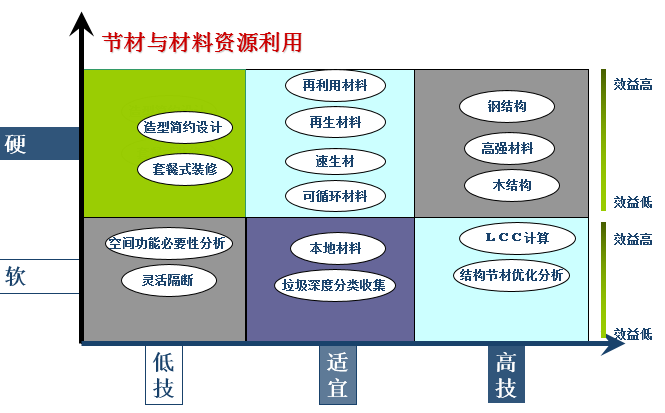 节材与材料资源利用

硬

软

造型简约设计

套餐式装修

再利用材料

再生材料

速生材

可循环材料

钢结构

高强材料

木结构

效益高

效益低

空间功能必要性分析

灵活隔断

本地材料

垃圾深度分类收集

LCC计算

结构节材优化分析

效益高

效益低

低技

适宜

高技